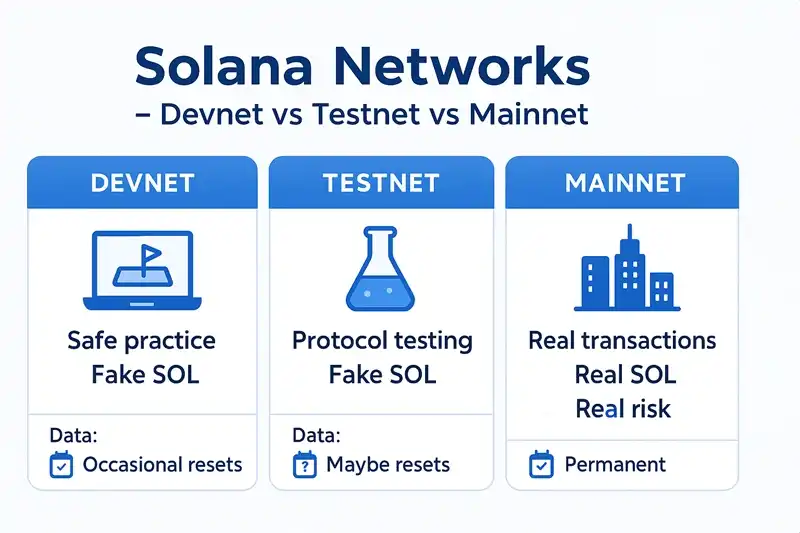 Solana Networks
– Devnet vs Testnet vs Mainnet

DEVNET

Safe practice
Fake SOL

Data:
Occasional resets

TESTNET

Protocol testing
Fake SOL

Data:
Maybe resets

MAINNET

Real transactions
Real SOL
Real risk

Permanent